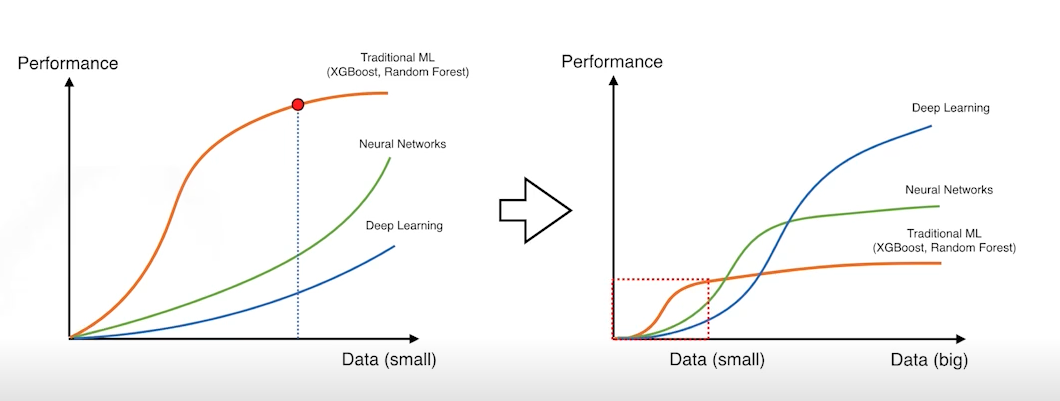 Performance

Traditional ML
(XGBoost, Random Forest)

Neural Networks

Deep Learning

Data (small)

Performance

Deep Learning

Neural Networks

Traditional ML
(XGBoost, Random Forest)

Data (small)

Data (big)